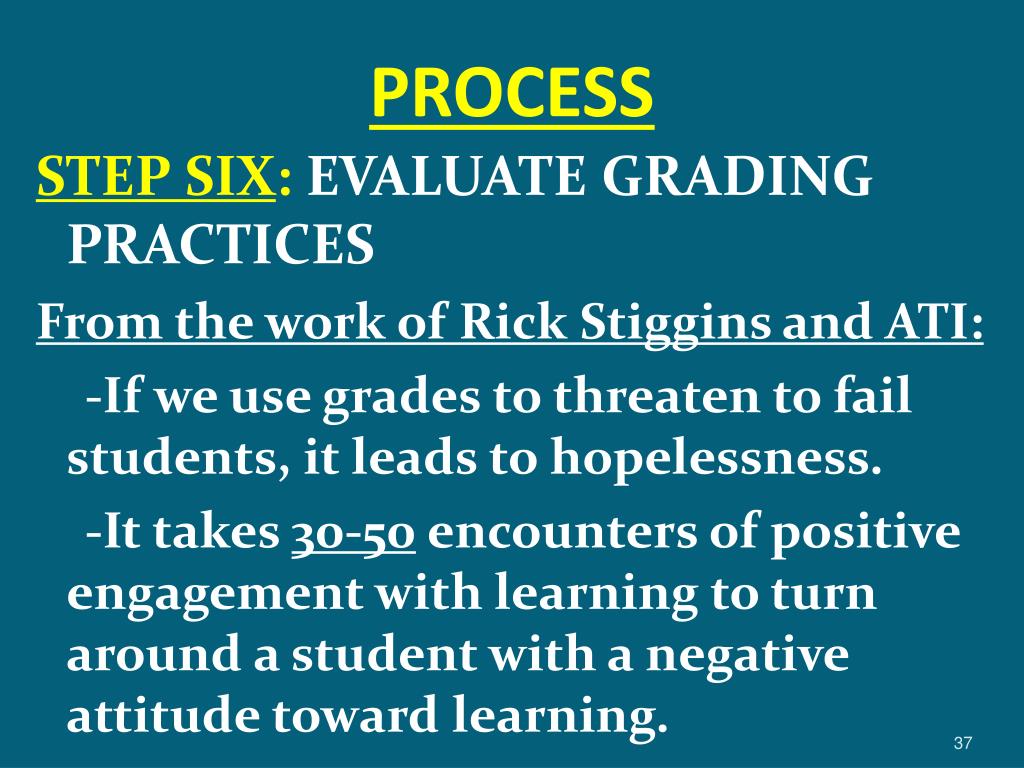 PROCESS

STEP SIX: EVALUATE GRADING PRACTICES

From the work of Rick Stiggins and ATI:

-If we use grades to threaten to fail students, it leads to hopelessness.

-It takes 30-50 encounters of positive engagement with learning to turn around a student with a negative attitude toward learning.

37